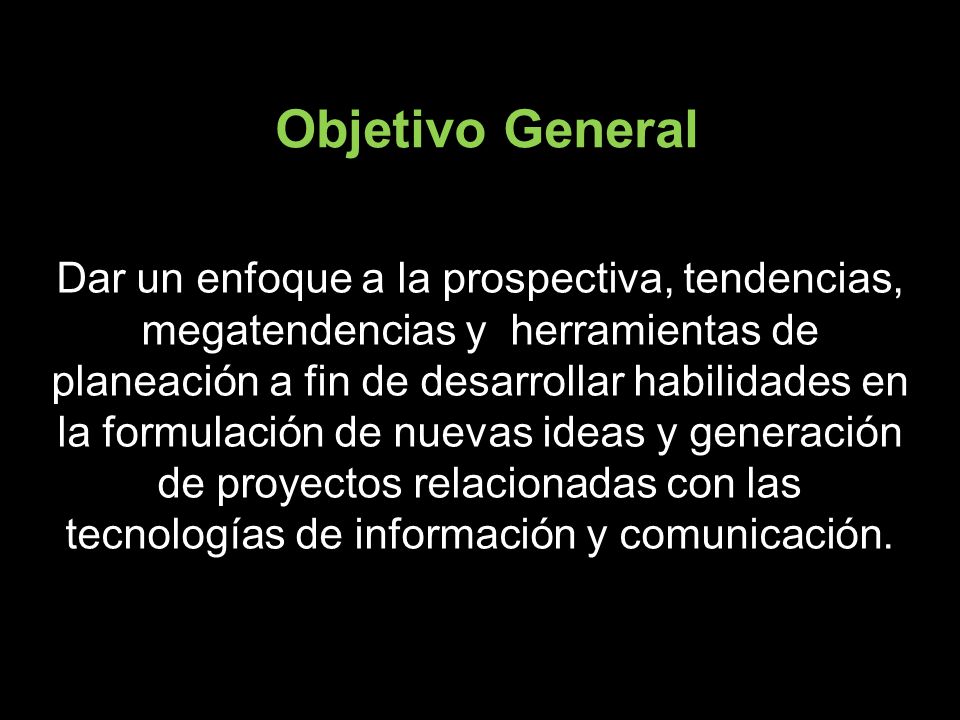 Objetivo General

Dar un enfoque a la prospectiva, tendencias, megatendencias y herramientas de planeación a fin de desarrollar habilidades en la formulación de nuevas ideas y generación de proyectos relacionadas con las tecnologías de información y comunicación.